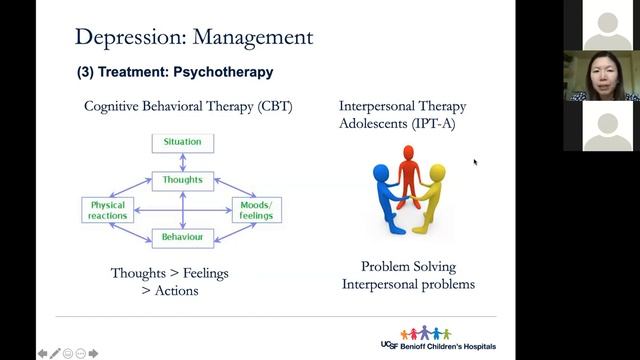 Depression: Management

(3) Treatment: Psychotherapy

Cognitive Behavioral Therapy (CBT)

Situation

Thoughts

Physical reactions

Moods/ feelings

Behaviour

Thoughts > Feelings > Actions

Interpersonal Therapy Adolescents (IPT-A)

Problem Solving Interpersonal problems

UCSF Benioff Children's Hospitals